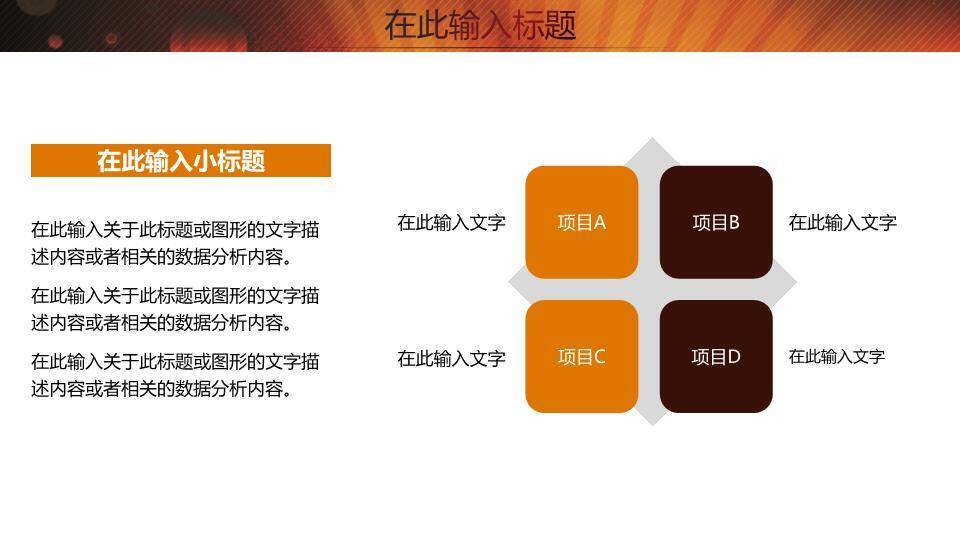 在此输入标题

在此输入小标题

在此输入关于此标题或图形的文字描述内容或者相关的数据分析内容。

在此输入关于此标题或图形的文字描述内容或者相关的数据分析内容。

在此输入关于此标题或图形的文字描述内容或者相关的数据分析内容。

在此输入文字

项目A

项目B

在此输入文字

在此输入文字

项目C

项目D

在此输入文字